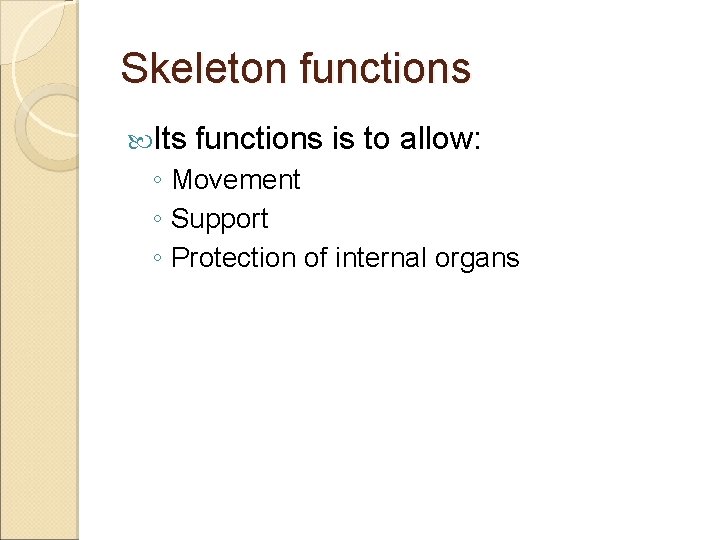 Skeleton functions

Its functions is to allow:

◦ Movement
◦ Support
◦ Protection of internal organs